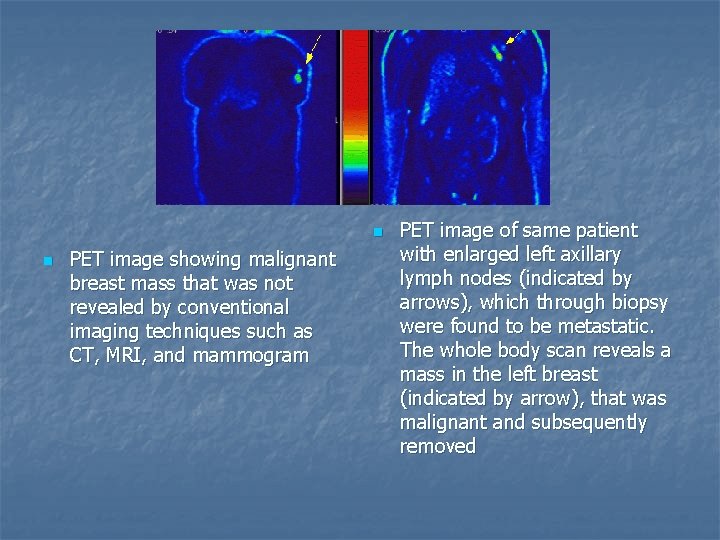 PET image showing malignant breast mass that was not revealed by conventional imaging techniques such as CT, MRI, and mammogram

PET image of same patient with enlarged left axillary lymph nodes (indicated by arrows), which through biopsy were found to be metastatic. The whole body scan reveals a mass in the left breast (indicated by arrow), that was malignant and subsequently removed